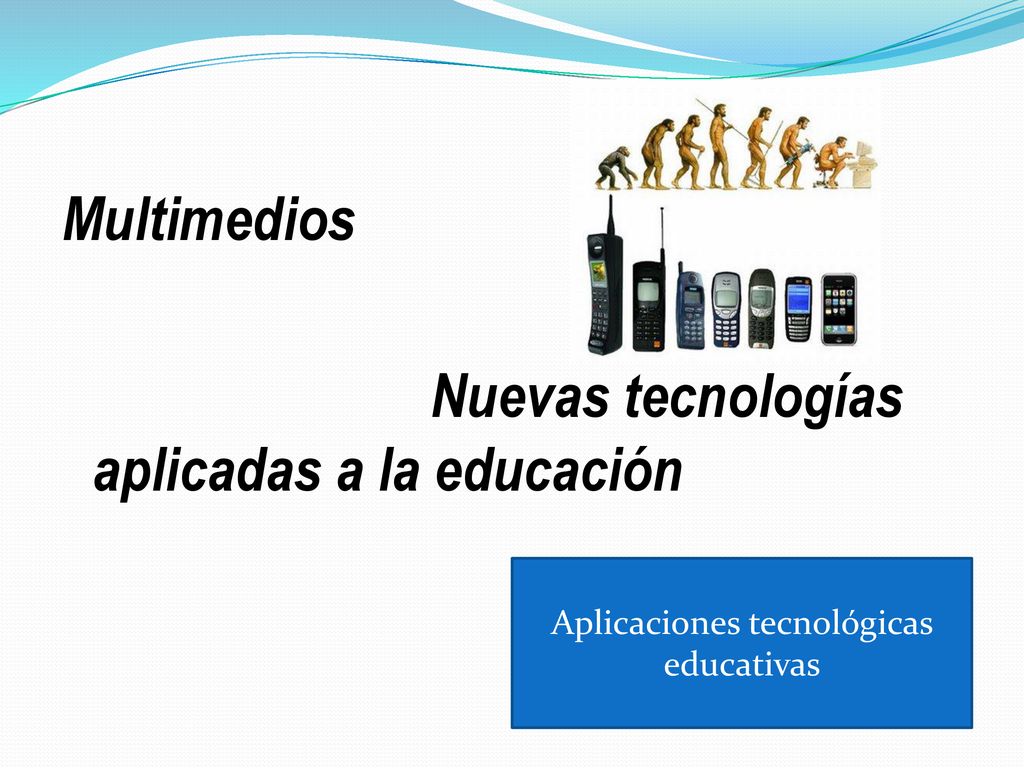 Multimedios

Nuevas tecnologías aplicadas a la educación

Aplicaciones tecnológicas educativas